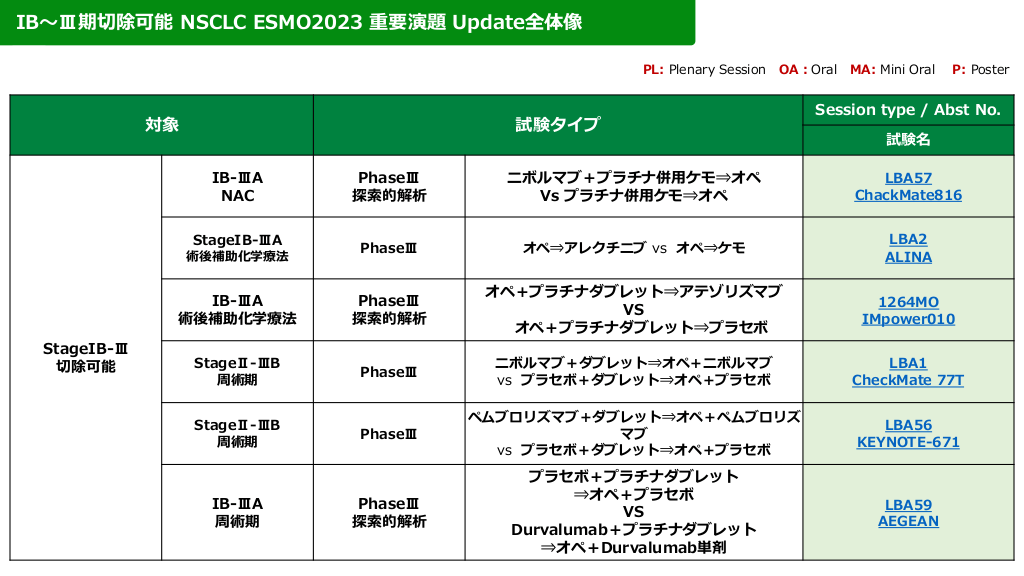 IB～Ⅲ期切除可能 NSCLC ESMO2023 重要演題 Update全体像

PL: Plenary Session OA : Oral MA: Mini Oral P: Poster

| 対象 | | 試験タイプ | | Session type / Abst No. 試験名 |
|---|---|---|---|---|
| StageIB-Ⅲ 切除可能 | IB-ⅢA NAC | PhaseⅢ 探索的解析 | ニボルマブ＋プラチナ併用ケモ⇒オペ Vs プラチナ併用ケモ⇒オペ | LBA57 ChackMate816 |
| | StageIB-ⅢA 術後補助化学療法 | PhaseⅢ | オペ⇒アレクチニブ vs オペ⇒ケモ | LBA2 ALINA |
| | IB-ⅢA 術後補助化学療法 | PhaseⅢ 探索的解析 | オペ＋プラチナダブレット⇒アテゾリズマブ VS オペ＋プラチナダブレット⇒プラセボ | 1264MO IMpower010 |
| | StageⅡ-ⅢB 周術期 | PhaseⅢ | ニボルマブ＋ダブレット⇒オペ＋ニボルマブ vs プラセボ＋ダブレット⇒オペ＋プラセボ | LBA1 CheckMate 77T |
| | StageⅡ-ⅢB 周術期 | PhaseⅢ | ペムブロリズマブ＋ダブレット⇒オペ＋ペムブロリズマブ vs プラセボ＋ダブレット⇒オペ＋プラセボ | LBA56 KEYNOTE-671 |
| | IB-ⅢA 周術期 | PhaseⅢ 探索的解析 | プラセボ＋プラチナダブレット ⇒オペ＋プラセボ VS Durvalumab＋プラチナダブレット ⇒オペ＋Durvalumab単剤 | LBA59 AEGEAN |